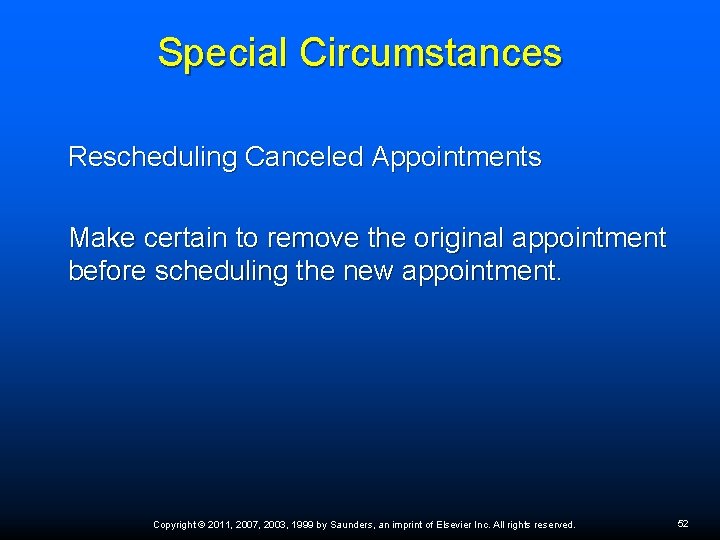 Special Circumstances

Rescheduling Canceled Appointments

Make certain to remove the original appointment before scheduling the new appointment.

Copyright © 2011, 2007, 2003, 1999 by Saunders, an imprint of Elsevier Inc. All rights reserved.

52